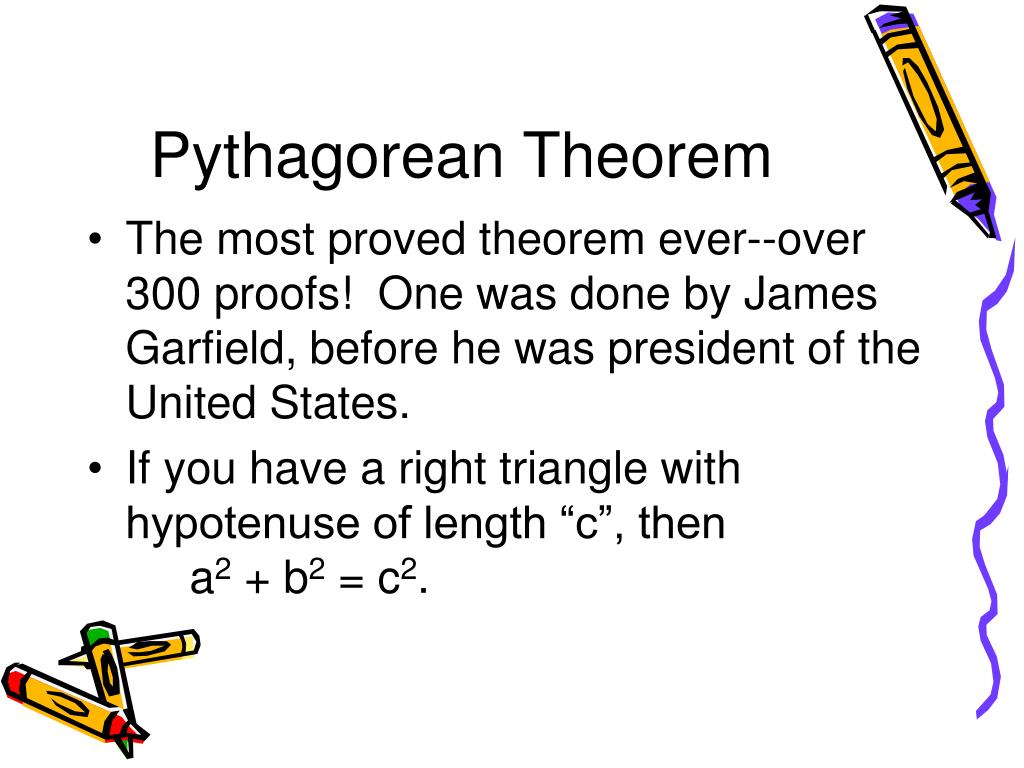 Pythagorean Theorem

• The most proved theorem ever--over 300 proofs! One was done by James Garfield, before he was president of the United States.

• If you have a right triangle with hypotenuse of length “c”, then
$a^2 + b^2 = c^2$.